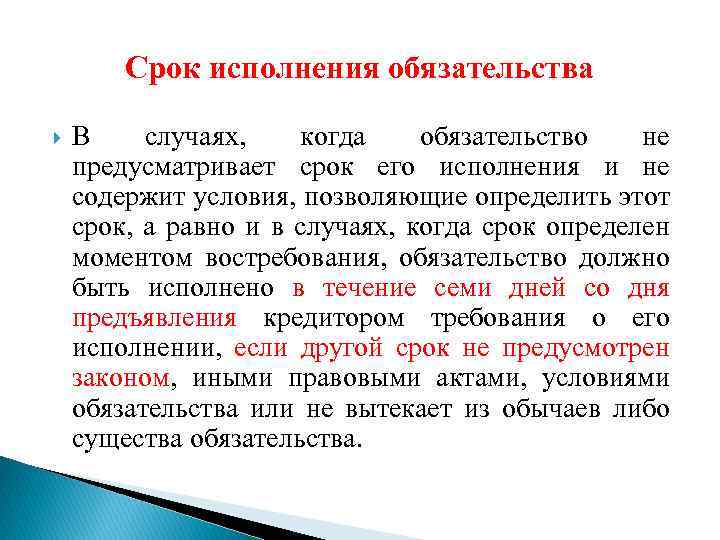 Срок исполнения обязательства

В случаях, когда обязательство не предусматривает срок его исполнения и не содержит условия, позволяющие определить этот срок, а равно и в случаях, когда срок определен моментом востребования, обязательство должно быть исполнено в течение семи дней со дня предъявления кредитором требования о его исполнении, если другой срок не предусмотрен законом, иными правовыми актами, условиями обязательства или не вытекает из обычаев либо существа обязательства.